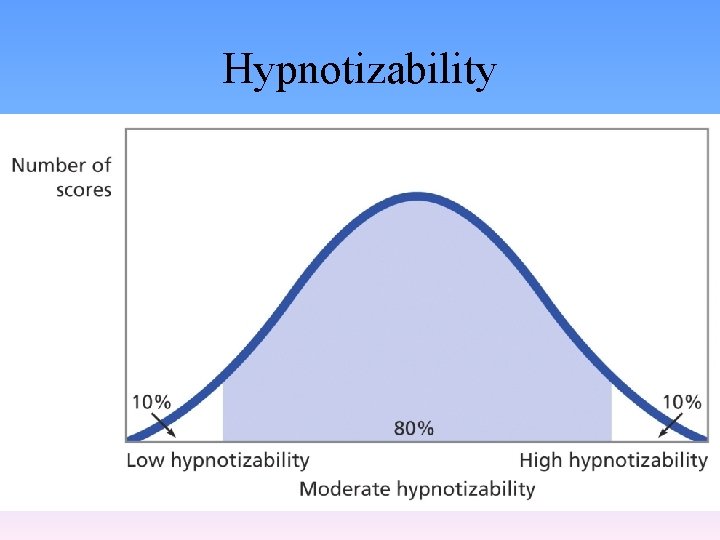 Hypnotizability

Number of scores

10%

80%

10%

Low hypnotizability

High hypnotizability

Moderate hypnotizability